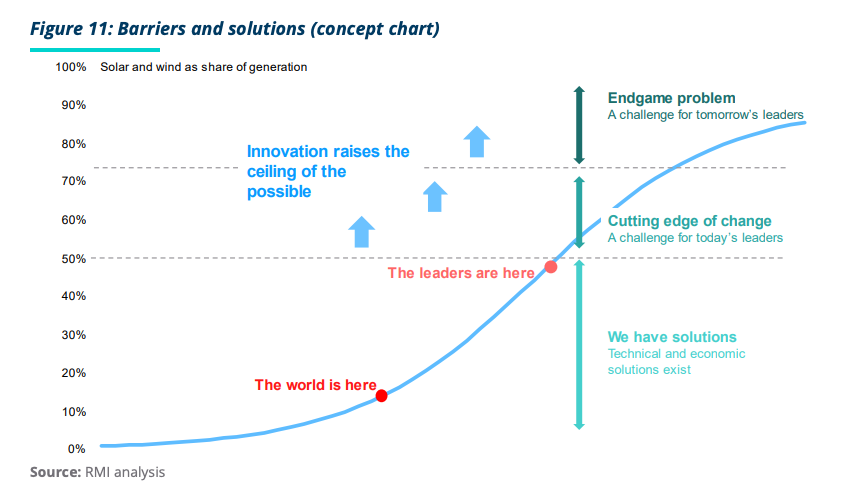 Figure 11: Barriers and solutions (concept chart)

100% Solar and wind as share of generation

90%

80%

70%

60%

50%

40%

30%

20%

10%

0%

Innovation raises the ceiling of the possible

Endgame problem
A challenge for tomorrow's leaders

Cutting edge of change
A challenge for today's leaders

The leaders are here

We have solutions
Technical and economic solutions exist

The world is here

Source: RMI analysis